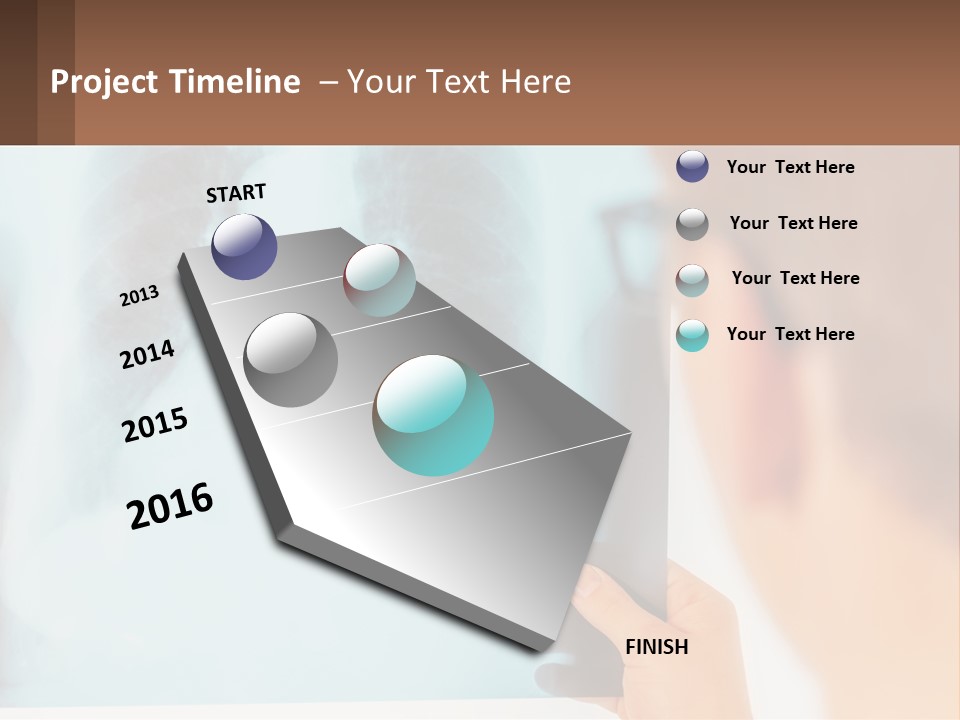 Project Timeline – Your Text Here

START

2013

2014

2015

2016

FINISH

Your Text Here

Your Text Here

Your Text Here

Your Text Here